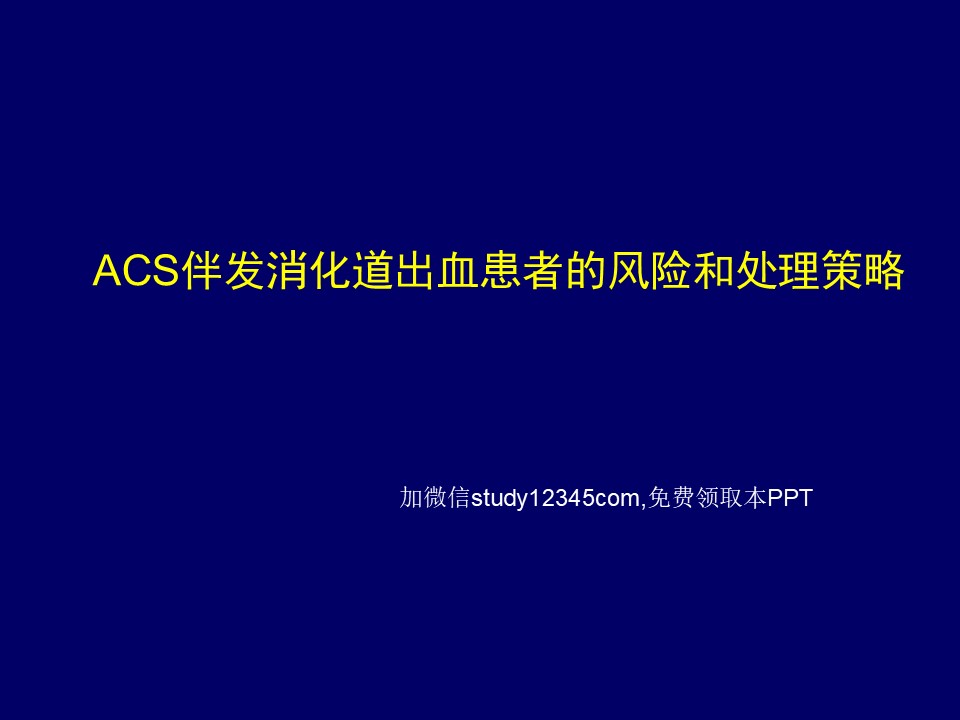 ACS伴发消化道出血患者的风险和处理策略

加微信study12345com,免费领取本PPT